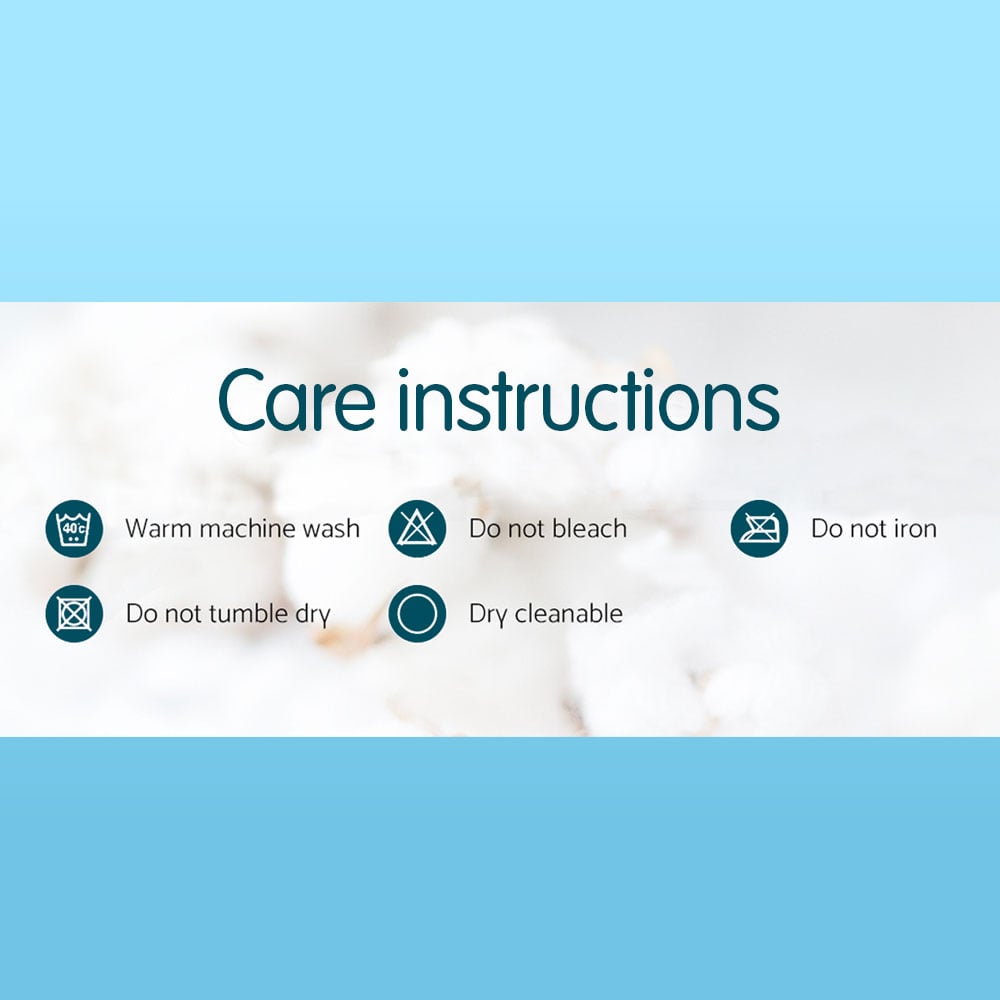 Care instructions

40°C Warm machine wash

Do not bleach

Do not iron

Do not tumble dry

Dry cleanable